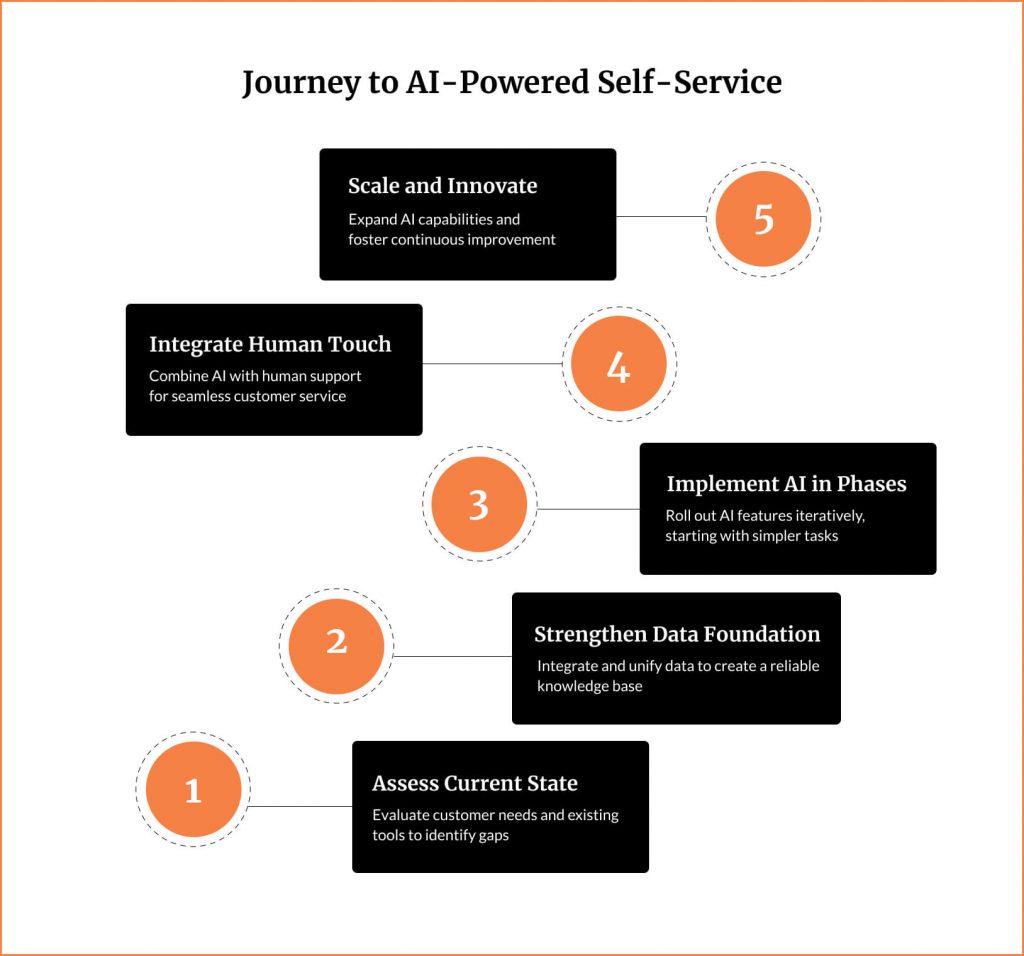 Journey to AI-Powered Self-Service

Scale and Innovate
Expand AI capabilities and foster continuous improvement

5

Integrate Human Touch
Combine AI with human support for seamless customer service

4

3

Implement AI in Phases
Roll out AI features iteratively, starting with simpler tasks

2

Strengthen Data Foundation
Integrate and unify data to create a reliable knowledge base

1

Assess Current State
Evaluate customer needs and existing tools to identify gaps